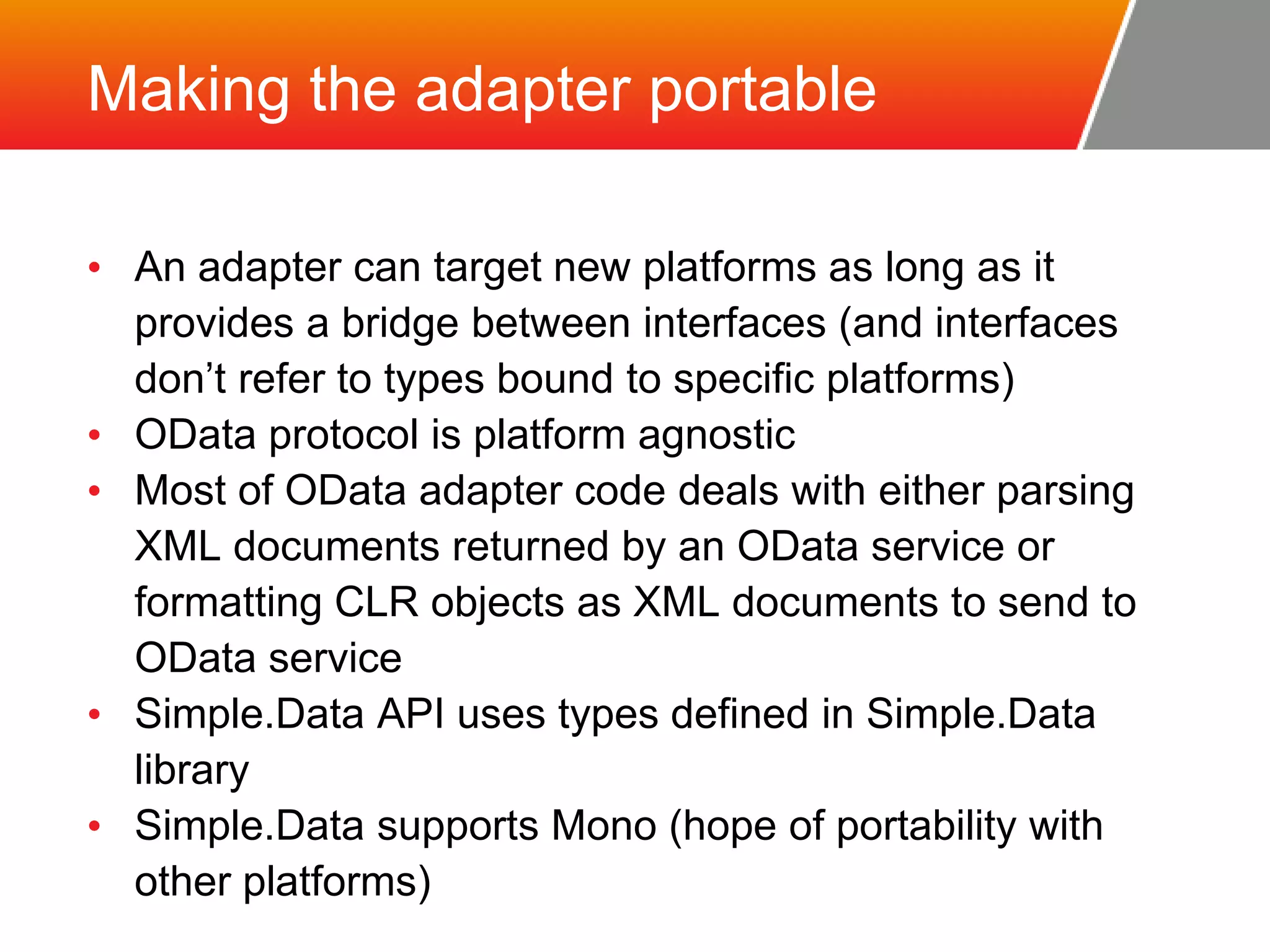 Making the adapter portable

• An adapter can target new platforms as long as it provides a bridge between interfaces (and interfaces don’t refer to types bound to specific platforms)
• OData protocol is platform agnostic
• Most of OData adapter code deals with either parsing XML documents returned by an OData service or formatting CLR objects as XML documents to send to OData service
• Simple.Data API uses types defined in Simple.Data library
• Simple.Data supports Mono (hope of portability with other platforms)